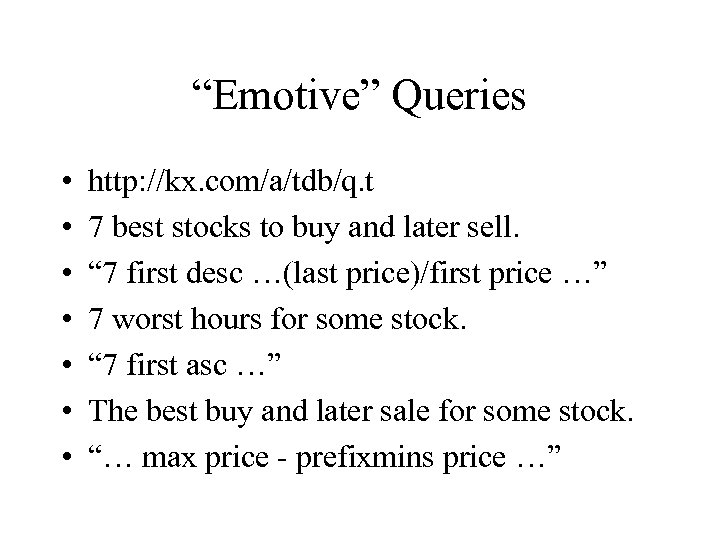 “Emotive” Queries

• http://kx.com/a/tdb/q.t
• 7 best stocks to buy and later sell.
• “7 first desc …(last price)/first price …”
• 7 worst hours for some stock.
• “7 first asc …”
• The best buy and later sale for some stock.
• “… max price - prefixmins price …”